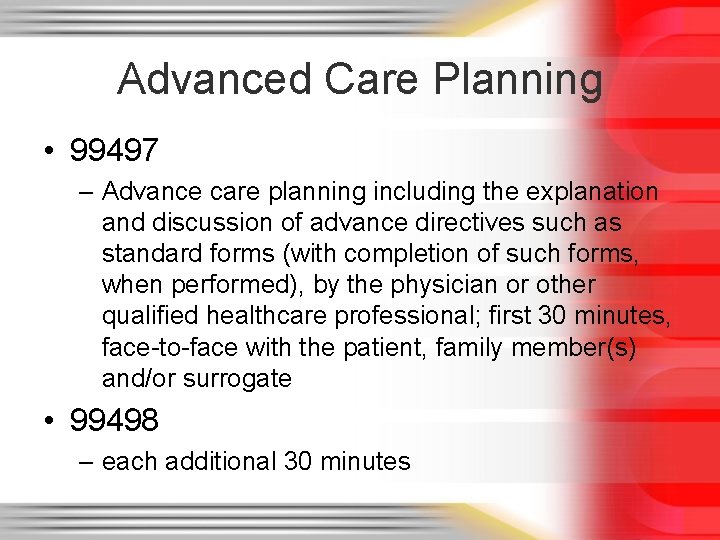 Advanced Care Planning

• 99497
– Advance care planning including the explanation and discussion of advance directives such as standard forms (with completion of such forms, when performed), by the physician or other qualified healthcare professional; first 30 minutes, face-to-face with the patient, family member(s) and/or surrogate

• 99498
– each additional 30 minutes